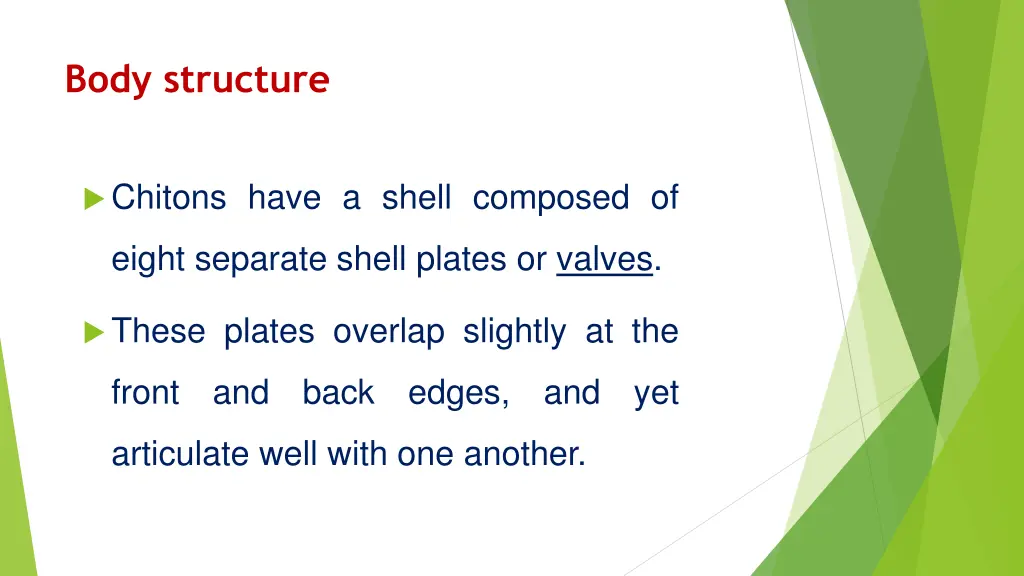 Body structure

Chitons have a shell composed of eight separate shell plates or valves.

These plates overlap slightly at the front and back edges, and yet articulate well with one another.